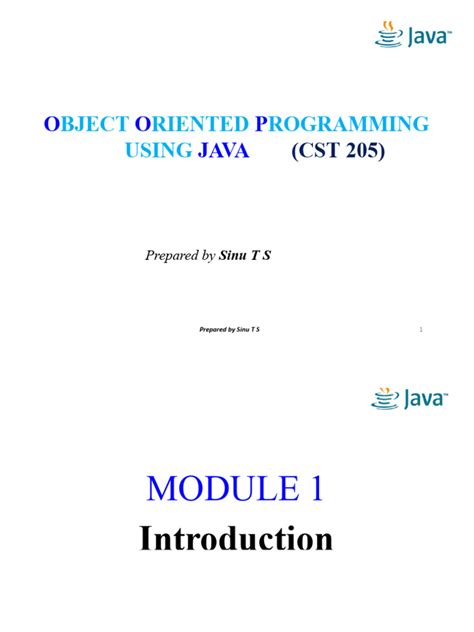 Java™

OBJECT ORIENTED PROGRAMMING USING JAVA (CST 205)

Prepared by Sinu T S

Prepared by Sinu T S

1

Java™

MODULE 1

Introduction